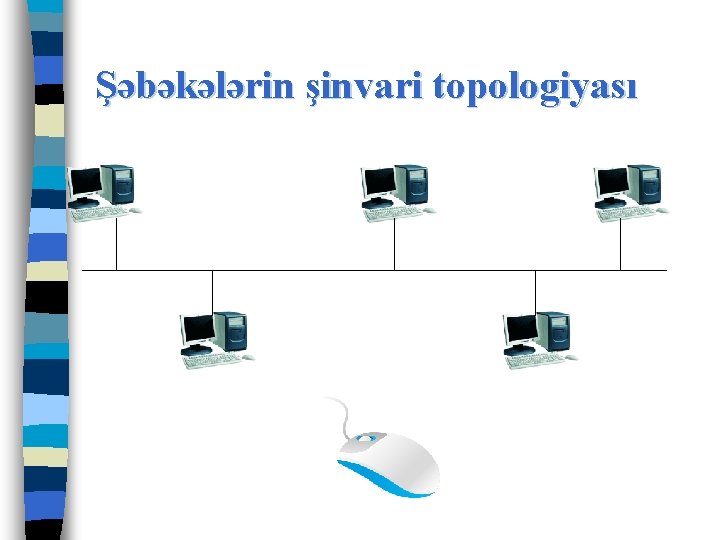 Şəbəkələrin şinvari topologiyası